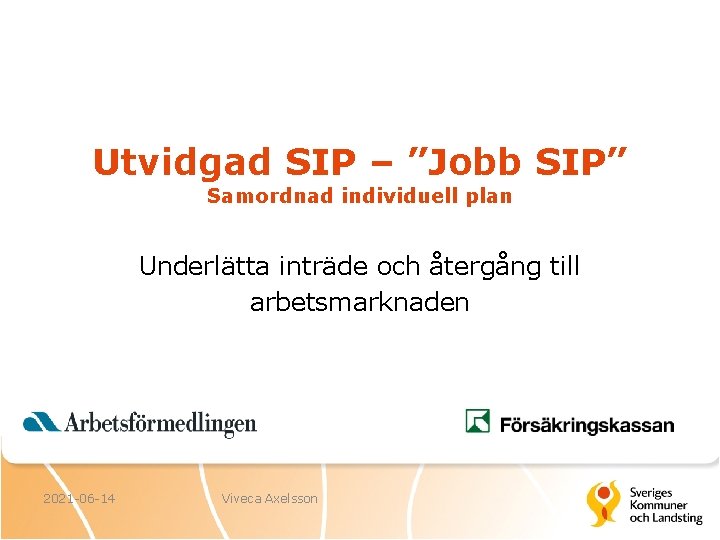 Utvidgad SIP – ”Jobb SIP”
Samordnad individuell plan

Underlätta inträde och återgång till arbetsmarknaden

Arbetsförmedlingen

Försäkringskassan

2021-06-14

Viveca Axelsson

Sveriges Kommuner och Landsting